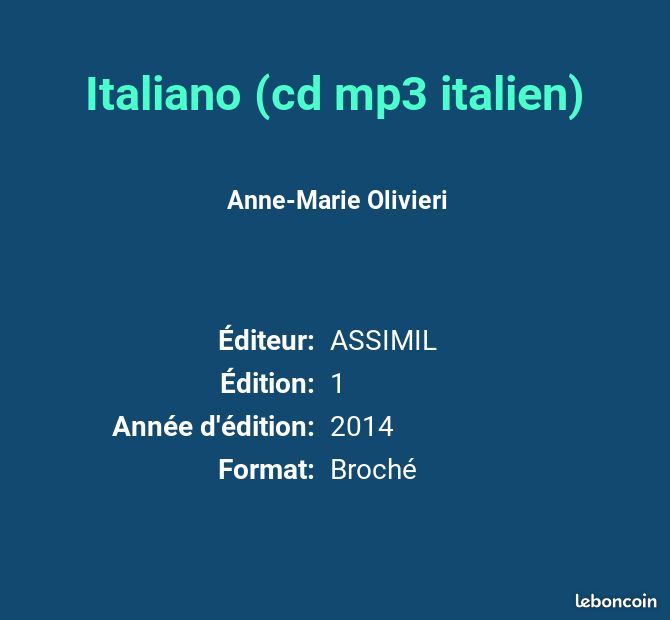 Italiano (cd mp3 italien)

Anne-Marie Olivieri

Éditeur: ASSIMIL
Édition: 1
Année d'édition: 2014
Format: Broché

leboncoin